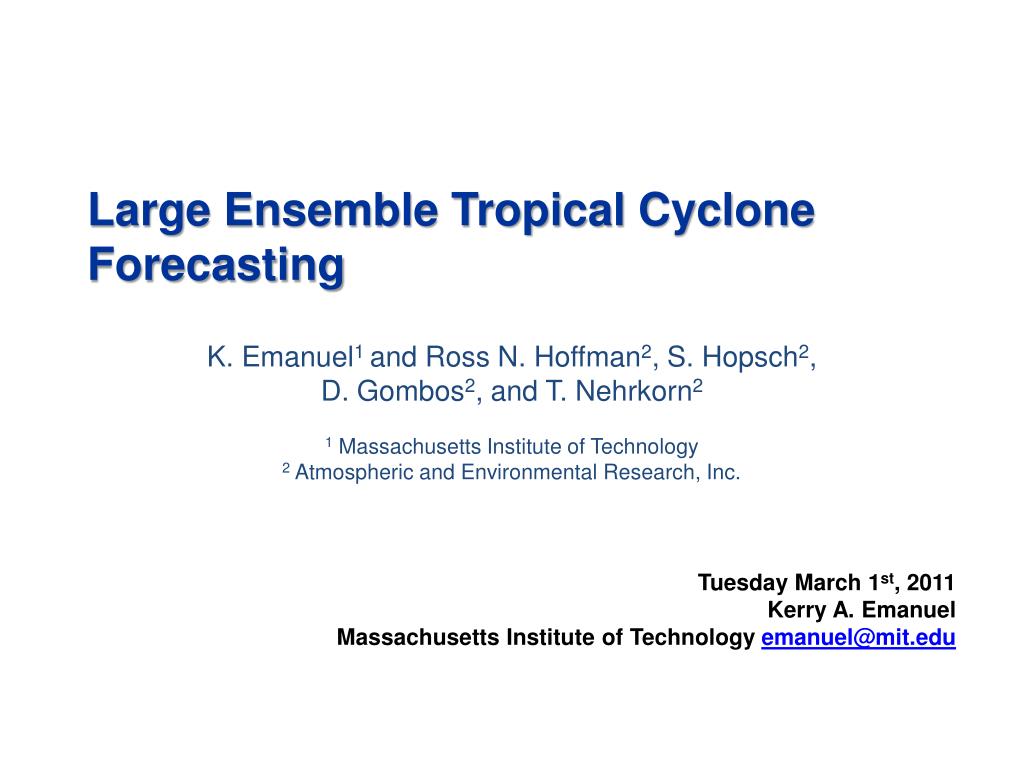 Large Ensemble Tropical Cyclone Forecasting

K. Emanuel$^1$ and Ross N. Hoffman$^2$, S. Hopsch$^2$, D. Gombos$^2$, and T. Nehrkorn$^2$

$^1$ Massachusetts Institute of Technology
$^2$ Atmospheric and Environmental Research, Inc.

Tuesday March 1$^{st}$, 2011
Kerry A. Emanuel
Massachusetts Institute of Technology emanuel@mit.edu